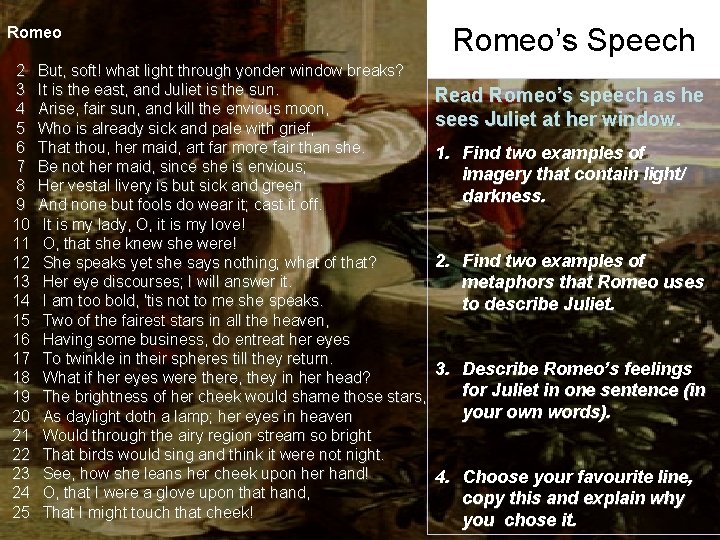 Romeo

2 But, soft! what light through yonder window breaks?
3 It is the east, and Juliet is the sun.
4 Arise, fair sun, and kill the envious moon,
5 Who is already sick and pale with grief,
6 That thou, her maid, art far more fair than she.
7 Be not her maid, since she is envious;
8 Her vestal livery is but sick and green
9 And none but fools do wear it; cast it off.
10 It is my lady, O, it is my love!
11 O, that she knew she were!
12 She speaks yet she says nothing; what of that?
13 Her eye discourses; I will answer it.
14 I am too bold, 'tis not to me she speaks.
15 Two of the fairest stars in all the heaven,
16 Having some business, do entreat her eyes
17 To twinkle in their spheres till they return.
18 What if her eyes were there, they in her head?
19 The brightness of her cheek would shame those stars,
20 As daylight doth a lamp; her eyes in heaven
21 Would through the airy region stream so bright
22 That birds would sing and think it were not night.
23 See, how she leans her cheek upon her hand!
24 O, that I were a glove upon that hand,
25 That I might touch that cheek!

Romeo's Speech

Read Romeo's speech as he sees Juliet at her window.

1. Find two examples of imagery that contain light/ darkness.

2. Find two examples of metaphors that Romeo uses to describe Juliet.

3. Describe Romeo's feelings for Juliet in one sentence (in your own words).

4. Choose your favourite line, copy this and explain why you chose it.